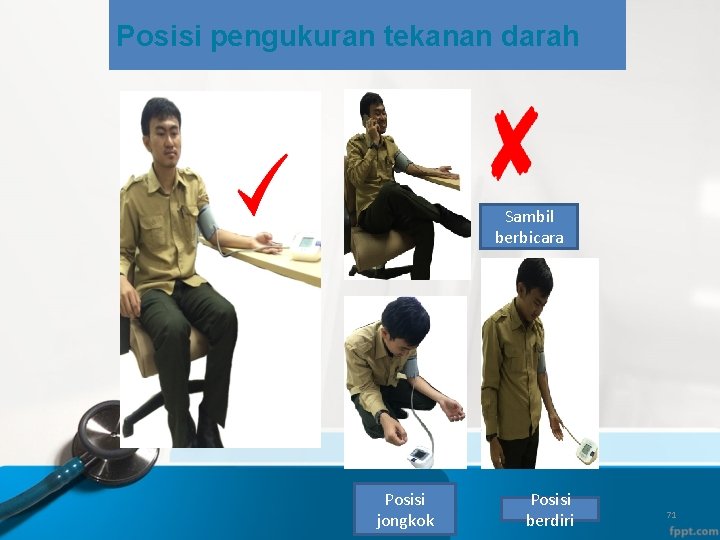 Posisi pengukuran tekanan darah

Sambil berbicara

Posisi jongkok

Posisi berdiri

71

fppt.com